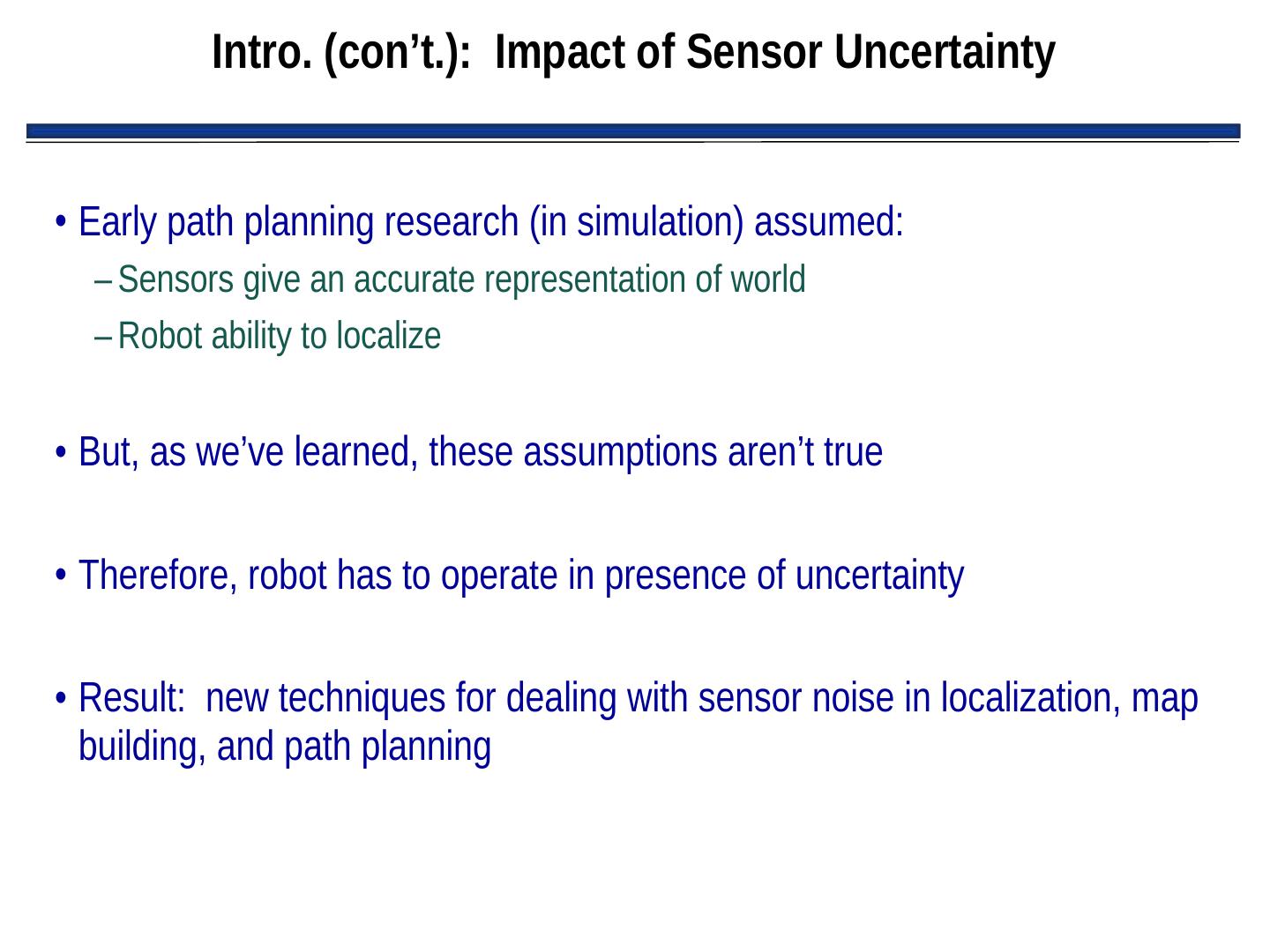 Intro. (con’t.): Impact of Sensor Uncertainty

• Early path planning research (in simulation) assumed:

– Sensors give an accurate representation of world

– Robot ability to localize

• But, as we’ve learned, these assumptions aren’t true

• Therefore, robot has to operate in presence of uncertainty

• Result: new techniques for dealing with sensor noise in localization, map building, and path planning